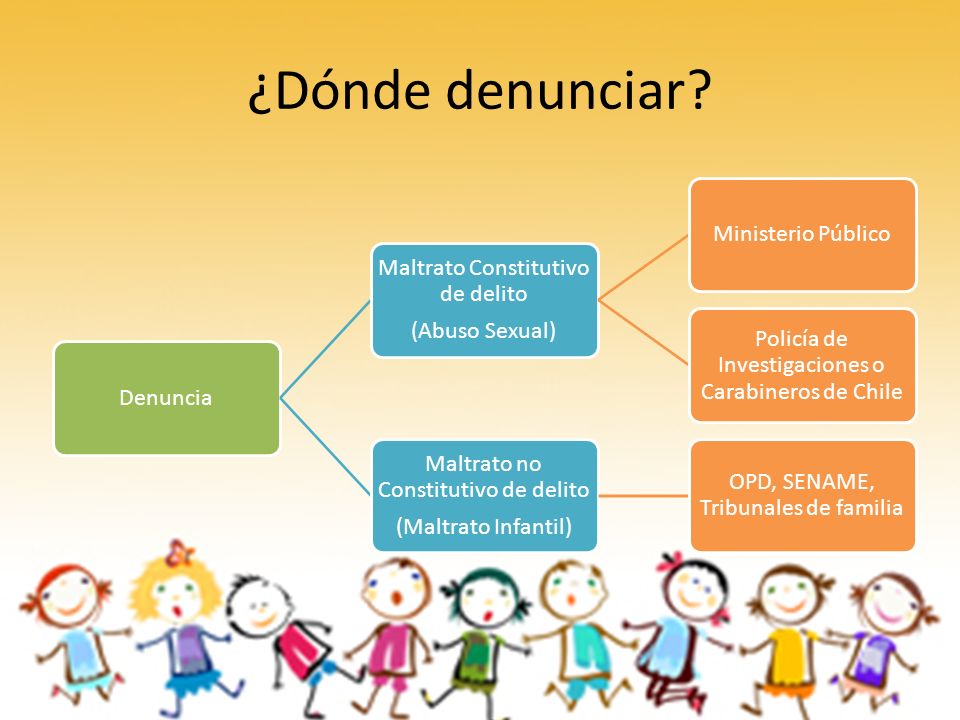 ¿Dónde denunciar?

Denuncia

Maltrato Constitutivo de delito
(Abuso Sexual)

Ministerio Público

Policía de Investigaciones o Carabineros de Chile

Maltrato no Constitutivo de delito
(Maltrato Infantil)

OPD, SENAME, Tribunales de familia